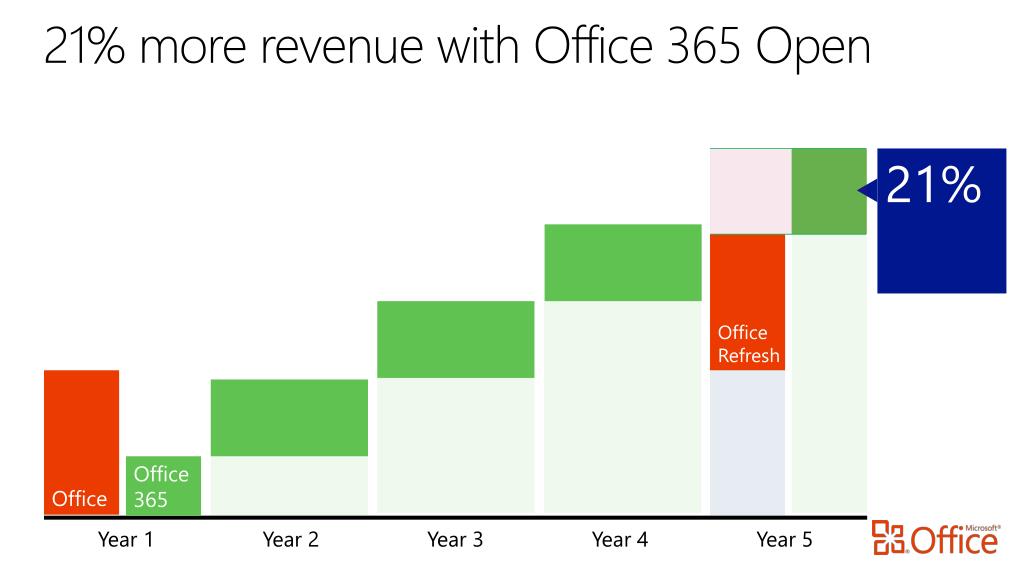 21% more revenue with Office 365 Open

21%

Office Refresh

Office

Office 365

Year 1

Year 2

Year 3

Year 4

Year 5

Microsoft® Office